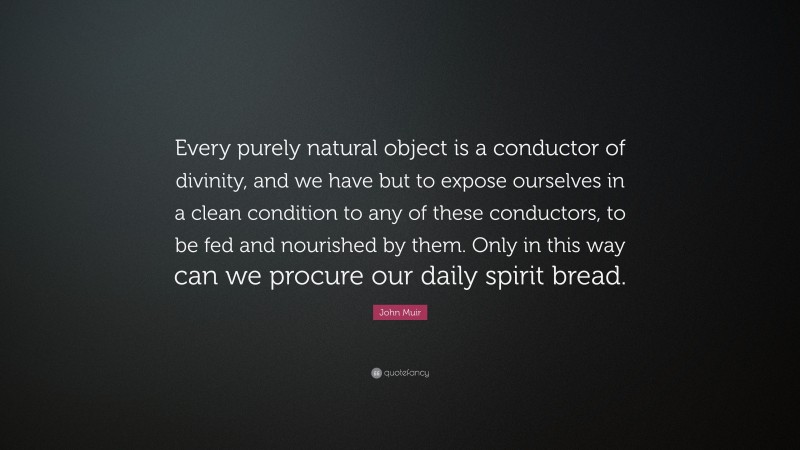 Every purely natural object is a conductor of divinity, and we have but to expose ourselves in a clean condition to any of these conductors, to be fed and nourished by them. Only in this way can we procure our daily spirit bread.

John Muir

quotefancy